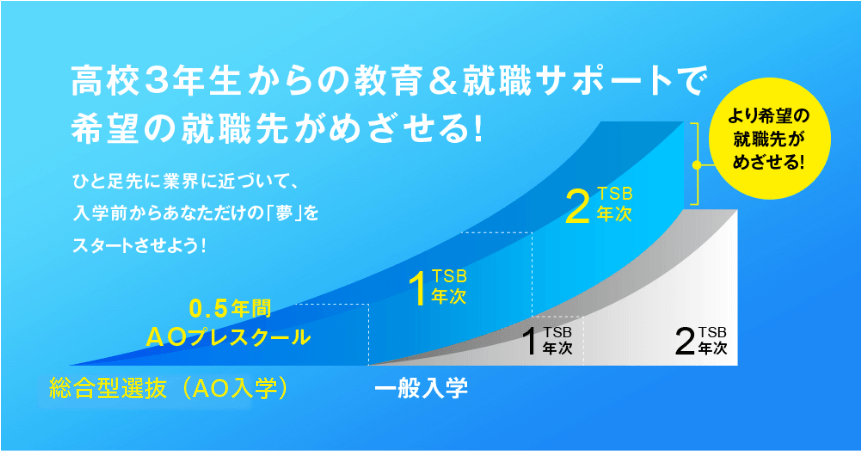 高校3年生からの教育＆就職サポートで
希望の就職先がめざせる！

ひと足先に業界に近づいて、
入学前からあなただけの「夢」を
スタートさせよう！

より希望の
就職先が
めざせる！

2 TSB 年次

1 TSB 年次

0.5年間
AOプレスクール

1 TSB 年次

2 TSB 年次

総合型選抜（AO入学）

一般入学